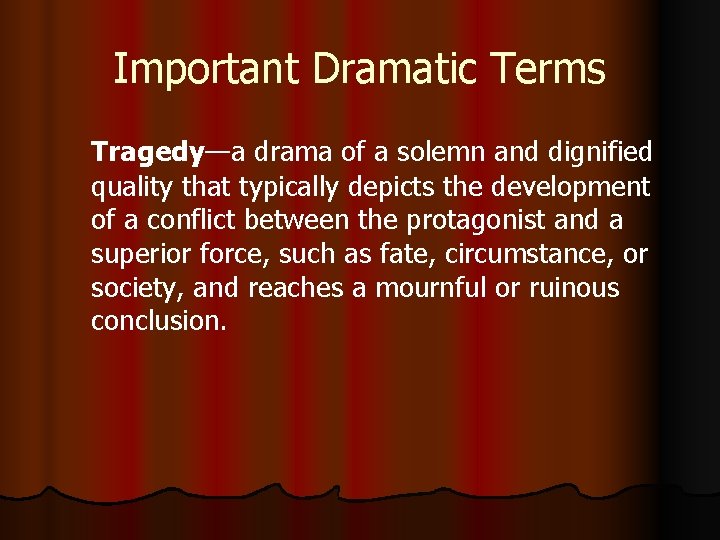 Important Dramatic Terms

Tragedy—a drama of a solemn and dignified quality that typically depicts the development of a conflict between the protagonist and a superior force, such as fate, circumstance, or society, and reaches a mournful or ruinous conclusion.